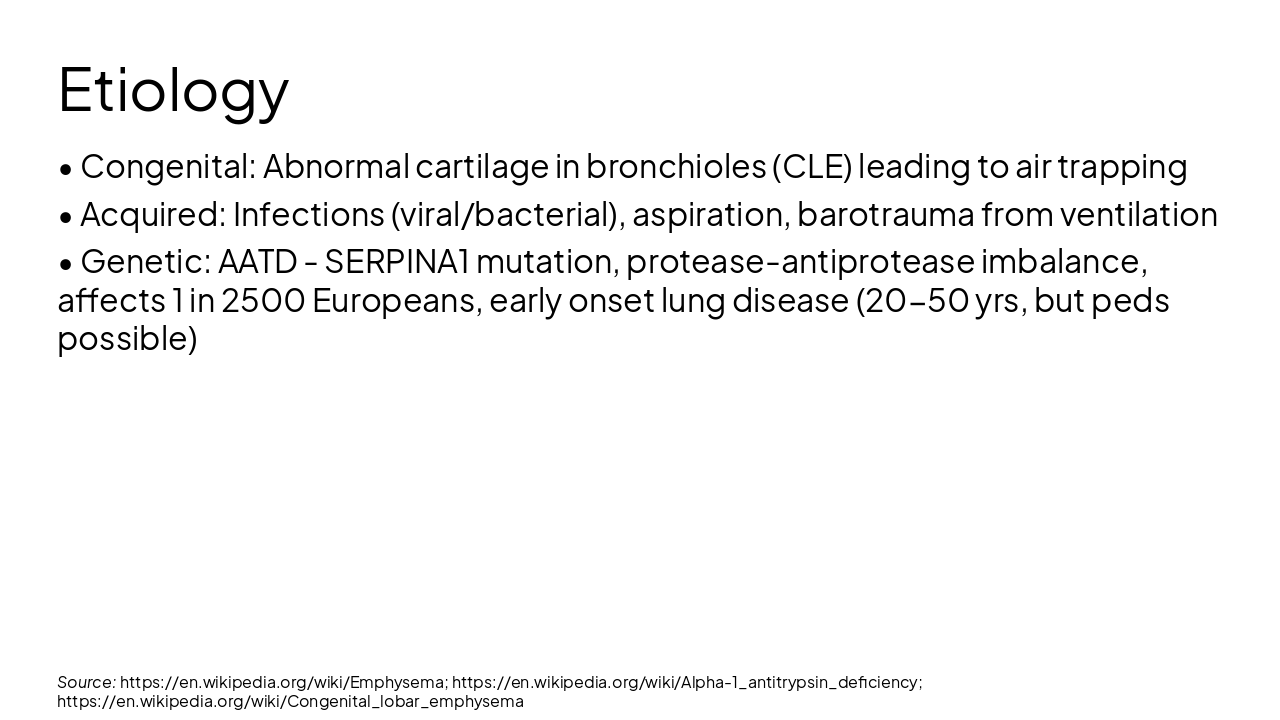 Etiology

• Congenital: Abnormal cartilage in bronchioles (CLE) leading to air trapping

• Acquired: Infections (viral/bacterial), aspiration, barotrauma from ventilation

• Genetic: AATD - SERPINA1 mutation, protease-antiprotease imbalance, affects 1 in 2500 Europeans, early onset lung disease (20–50 yrs, but peds possible)

Source: https://en.wikipedia.org/wiki/Emphysema; https://en.wikipedia.org/wiki/Alpha-1_antitrypsin_deficiency; https://en.wikipedia.org/wiki/Congenital_lobar_emphysema